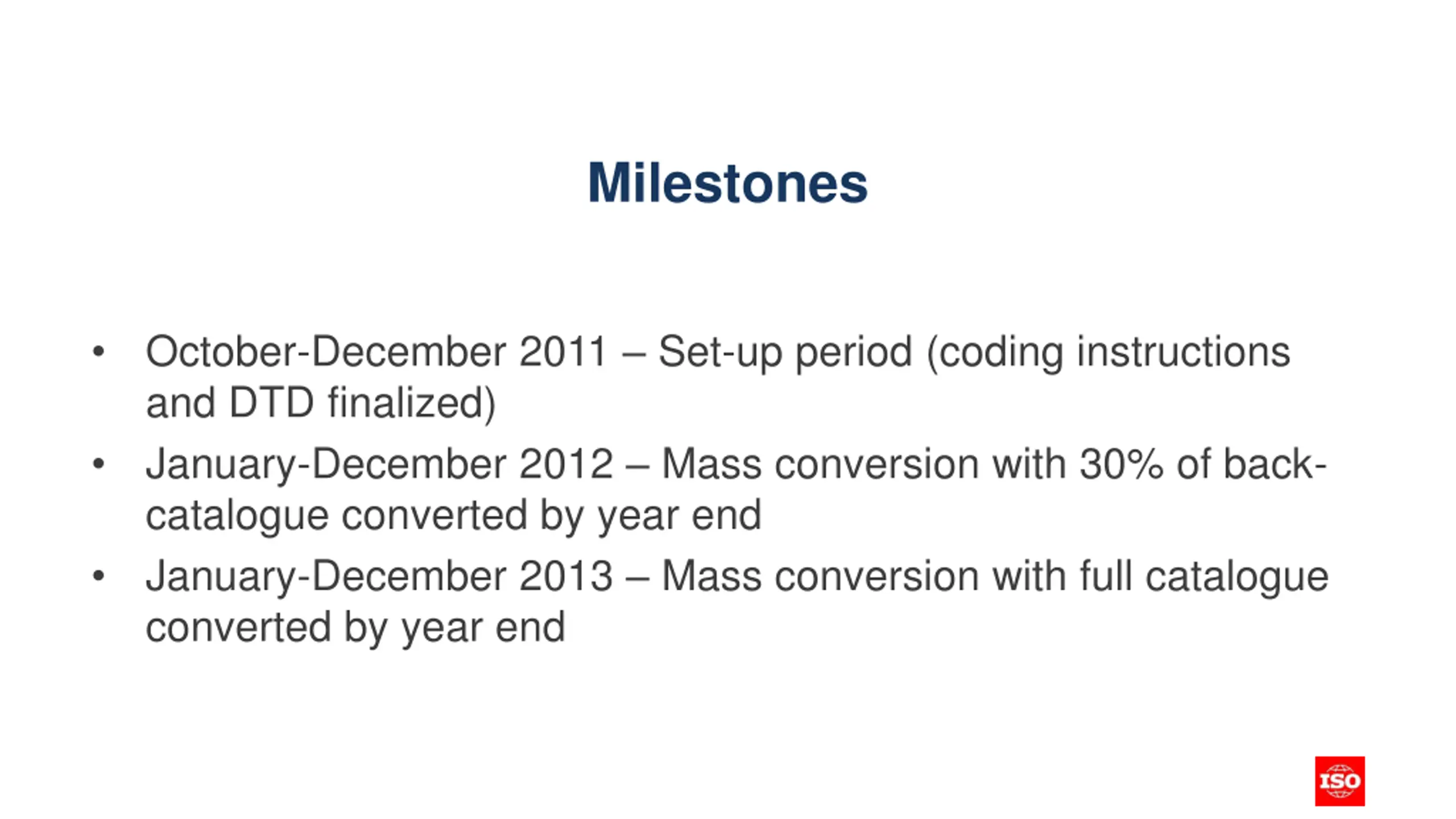 Milestones

• October-December 2011 – Set-up period (coding instructions and DTD finalized)
• January-December 2012 – Mass conversion with 30% of back-catalogue converted by year end
• January-December 2013 – Mass conversion with full catalogue converted by year end

ISO